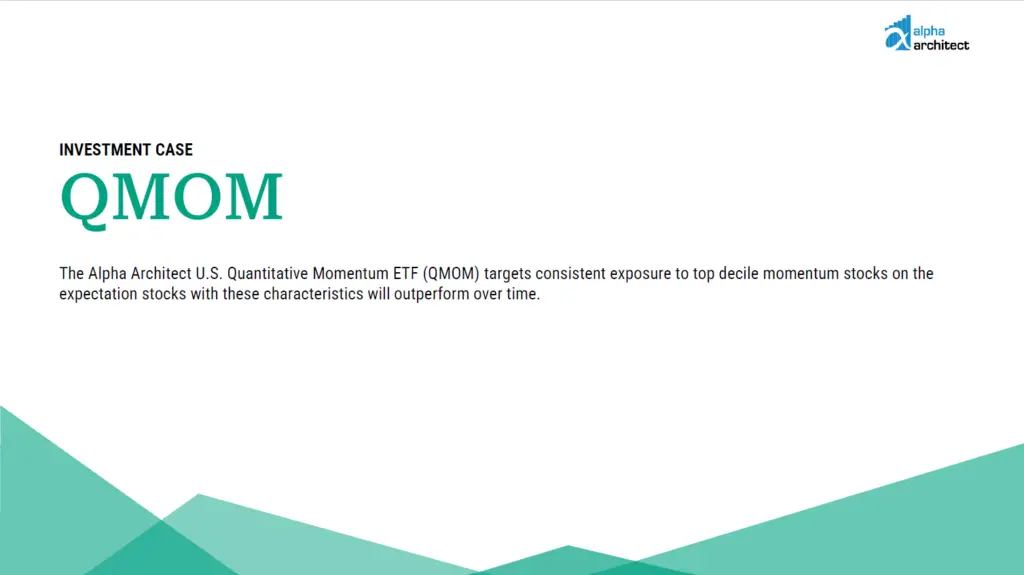 alpha architect

INVESTMENT CASE

QMOM

The Alpha Architect U.S. Quantitative Momentum ETF (QMOM) targets consistent exposure to top decile momentum stocks on the expectation stocks with these characteristics will outperform over time.